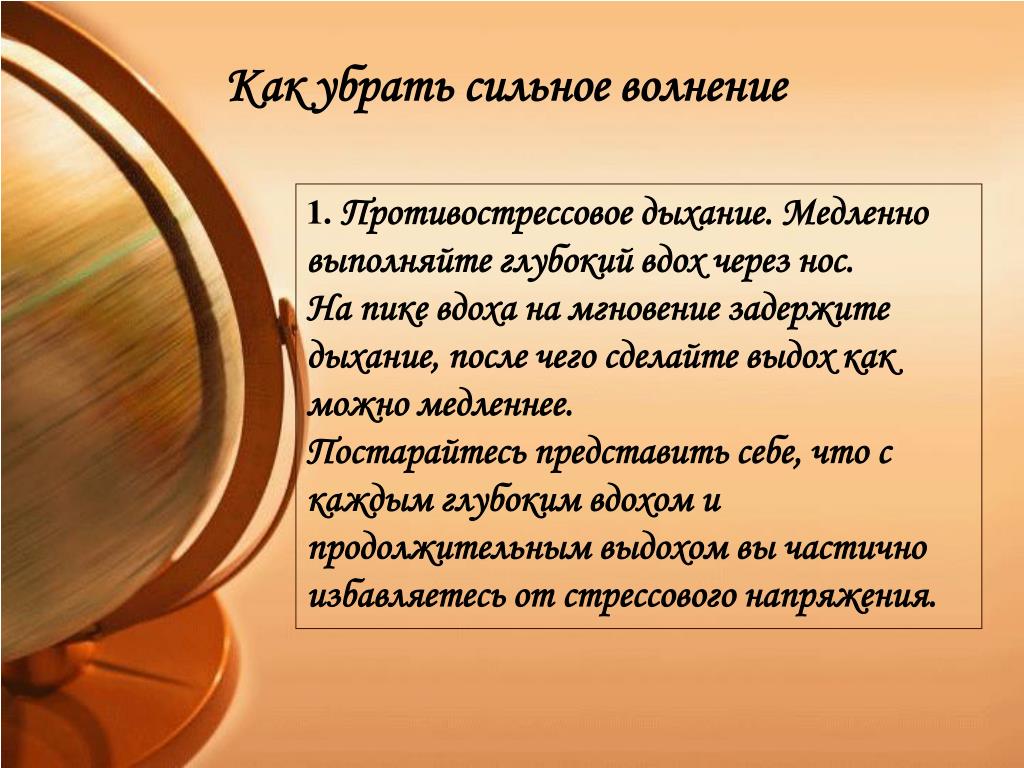 Как убрать сильное волнение

1. Противострессовое дыхание. Медленно выполняйте глубокий вдох через нос.
На пике вдоха на мгновение задержите дыхание, после чего сделайте выдох как можно медленнее.
Постарайтесь представить себе, что с каждым глубоким вдохом и продолжительным выдохом вы частично избавляетесь от стрессового напряжения.